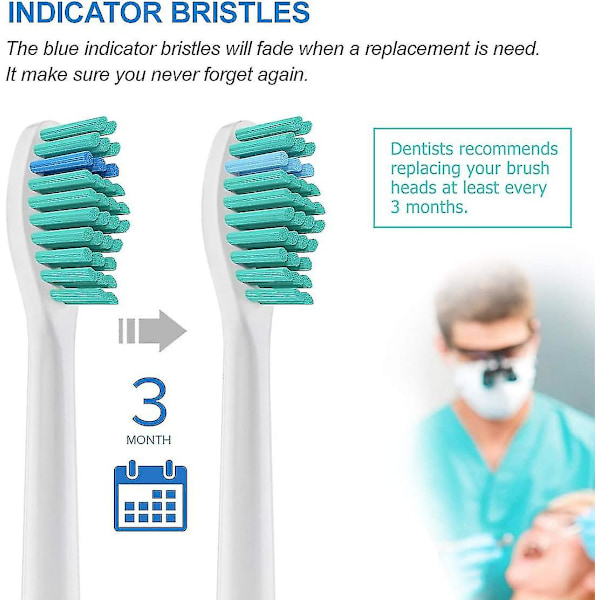 INDICATOR BRISTLES

The blue indicator bristles will fade when a replacement is need. It make sure you never forget again.

Dentists recommends replacing your brush heads at least every 3 months.

3
MONTH